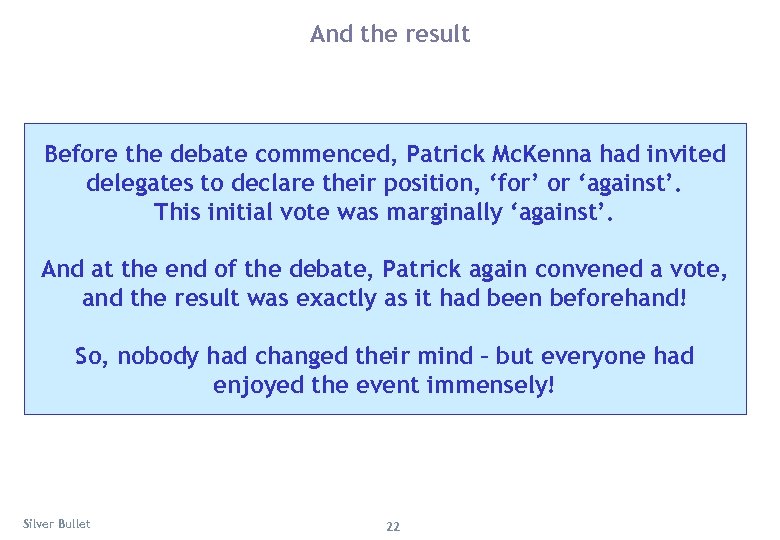 And the result

Before the debate commenced, Patrick McKenna had invited delegates to declare their position, ‘for’ or ‘against’. This initial vote was marginally ‘against’.

And at the end of the debate, Patrick again convened a vote, and the result was exactly as it had been beforehand!

So, nobody had changed their mind – but everyone had enjoyed the event immensely!

Silver Bullet

22